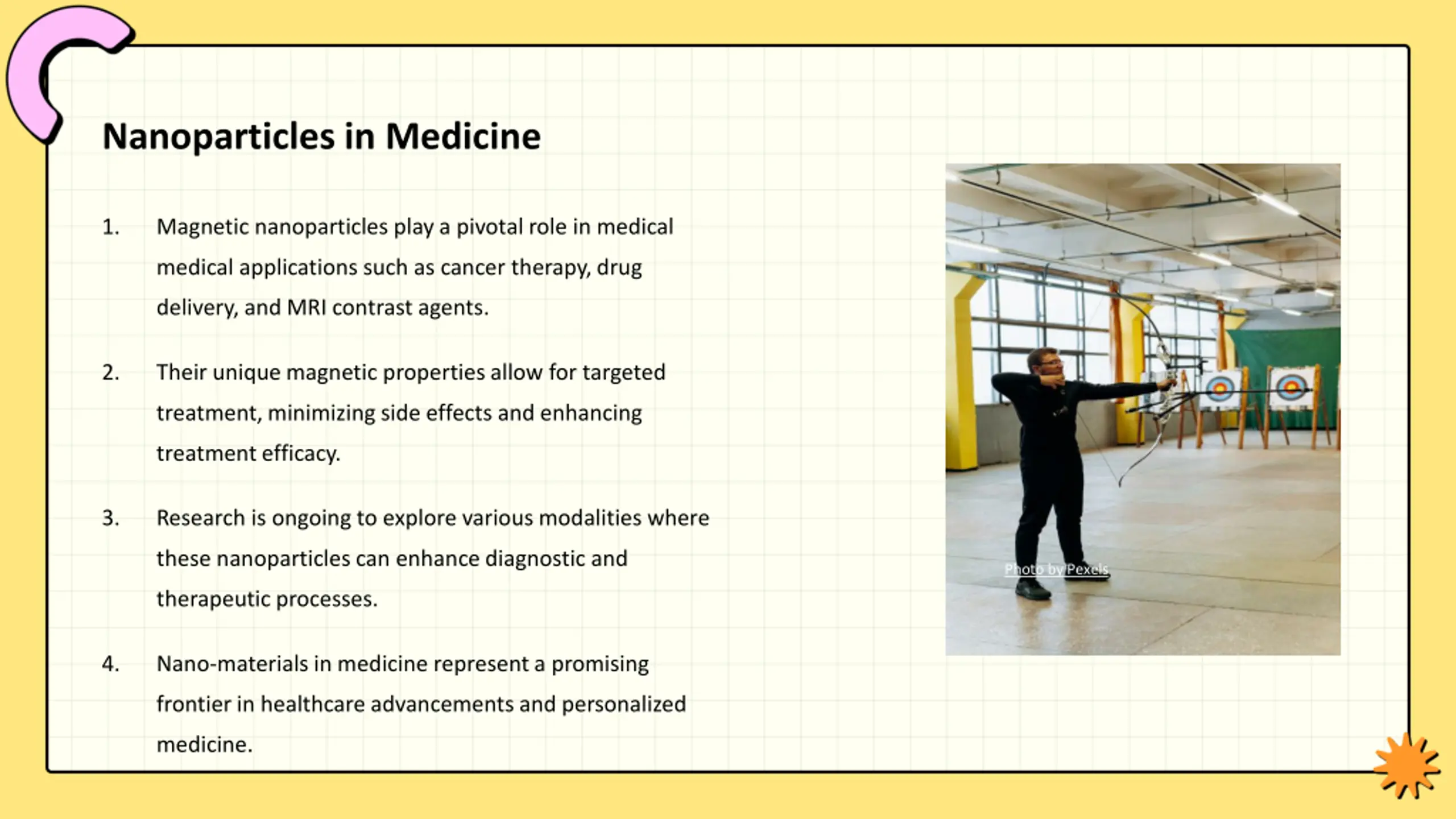 Nanoparticles in Medicine

1. Magnetic nanoparticles play a pivotal role in medical medical applications such as cancer therapy, drug delivery, and MRI contrast agents.

2. Their unique magnetic properties allow for targeted treatment, minimizing side effects and enhancing treatment efficacy.

3. Research is ongoing to explore various modalities where these nanoparticles can enhance diagnostic and therapeutic processes.

4. Nano-materials in medicine represent a promising frontier in healthcare advancements and personalized medicine.

Photo by Pexels